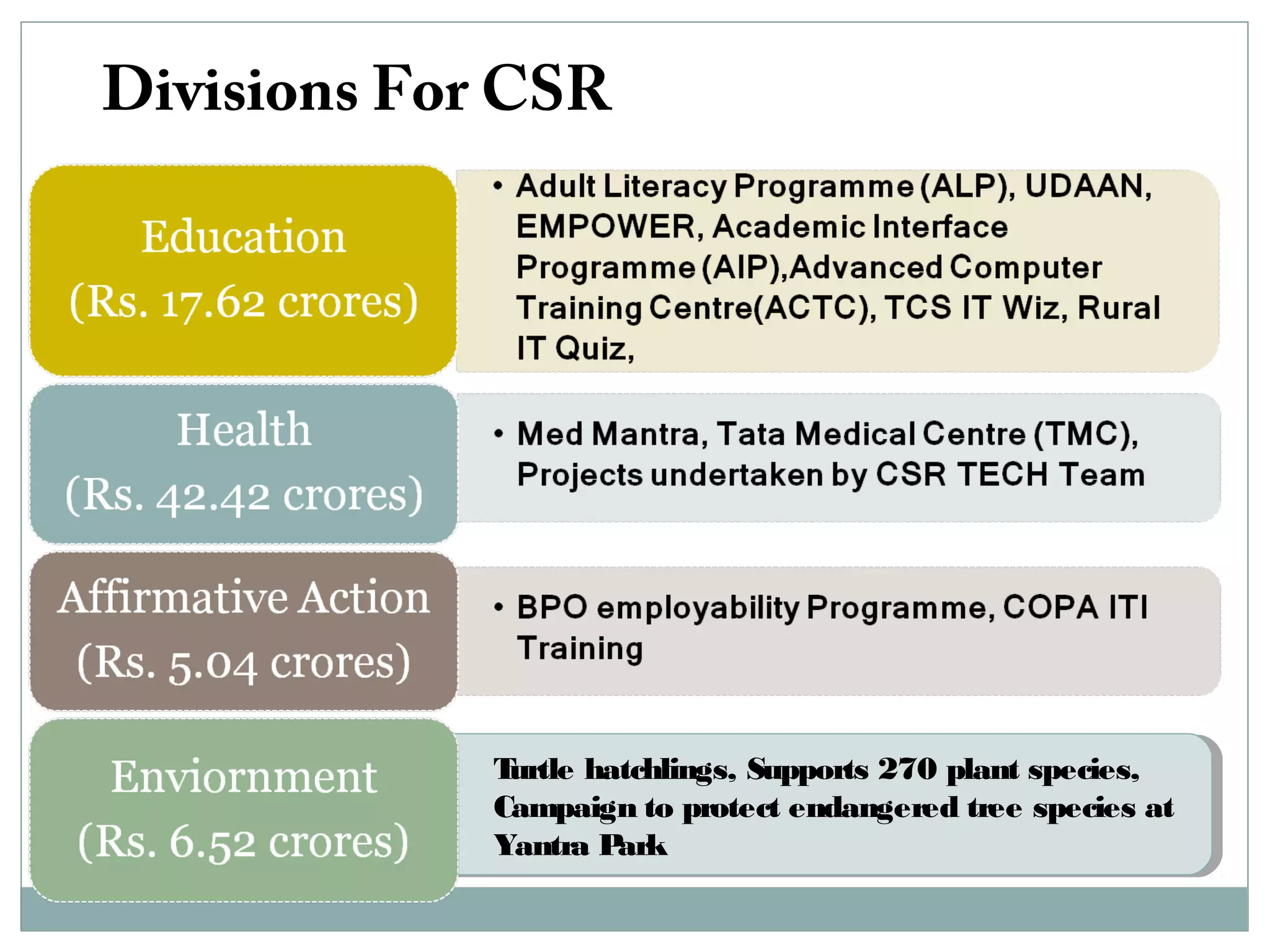 Divisions For CSR

Education
(Rs. 17.62 crores)

• Adult Literacy Programme (ALP), UDAAN, EMPOWER, Academic Interface Programme (AIP),Advanced Computer Training Centre(ACTC), TCS IT Wiz, Rural IT Quiz,

Health
(Rs. 42.42 crores)

• Med Mantra, Tata Medical Centre (TMC), Projects undertaken by CSR TECH Team

Affirmative Action
(Rs. 5.04 crores)

• BPO employability Programme, COPA ITI Training

Enviornment
(Rs. 6.52 crores)

Turtle hatchlings, Supports 270 plant species, Campaign to protect endangered tree species at Yantra Park